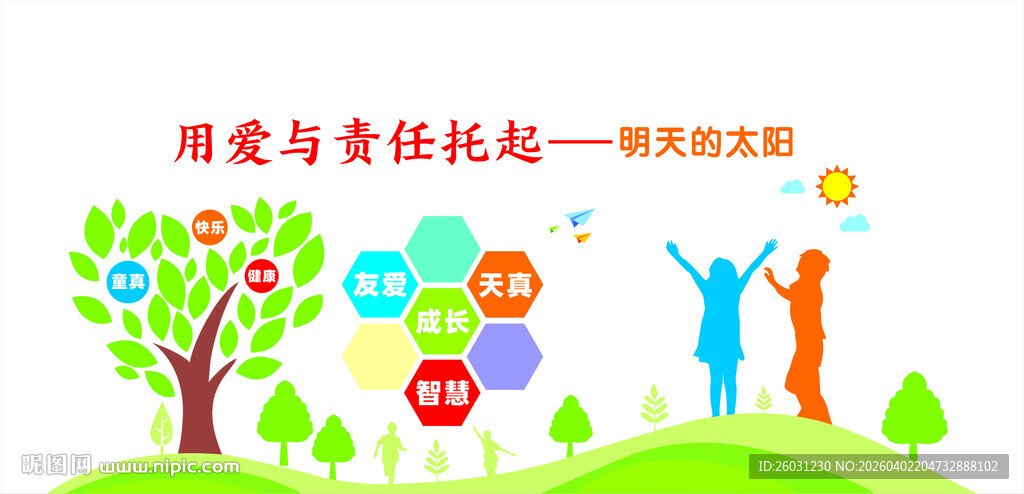 用爱与责任托起——明天的太阳

快乐
童真
健康

友爱
天真
成长
智慧

昵图网 www.nipic.com
ID:26031230 NO:20260402204732888102